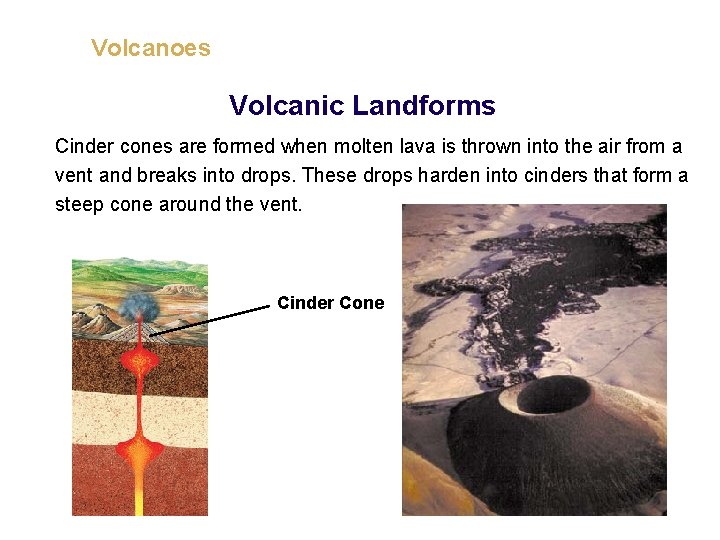 Volcanoes

Volcanic Landforms

Cinder cones are formed when molten lava is thrown into the air from a vent and breaks into drops. These drops harden into cinders that form a steep cone around the vent.

Cinder Cone